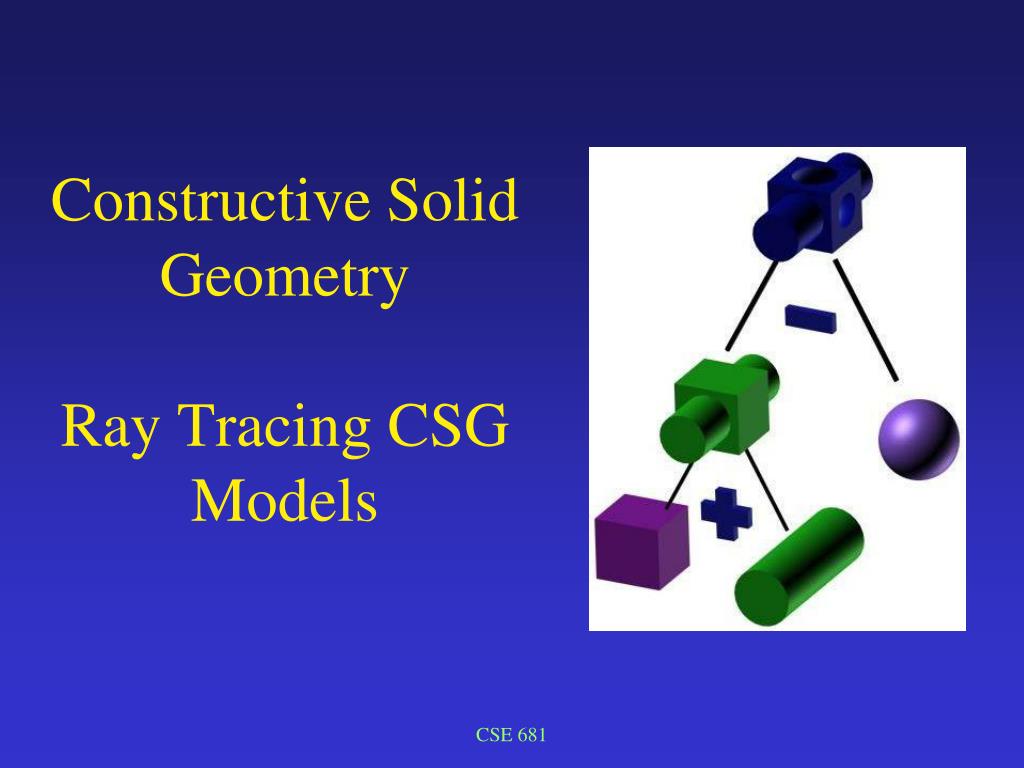 Constructive Solid Geometry

Ray Tracing CSG Models

CSE 681